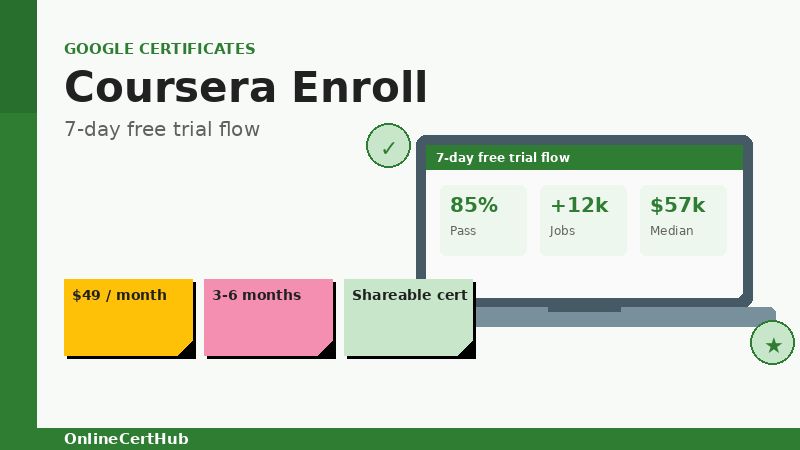 GOOGLE CERTIFICATES

Coursera Enroll

7-day free trial flow

✓

7-day free trial flow

85%
Pass

+12k
Jobs

$57k
Median

$49 / month

3-6 months

Shareable cert

★

OnlineCertHub